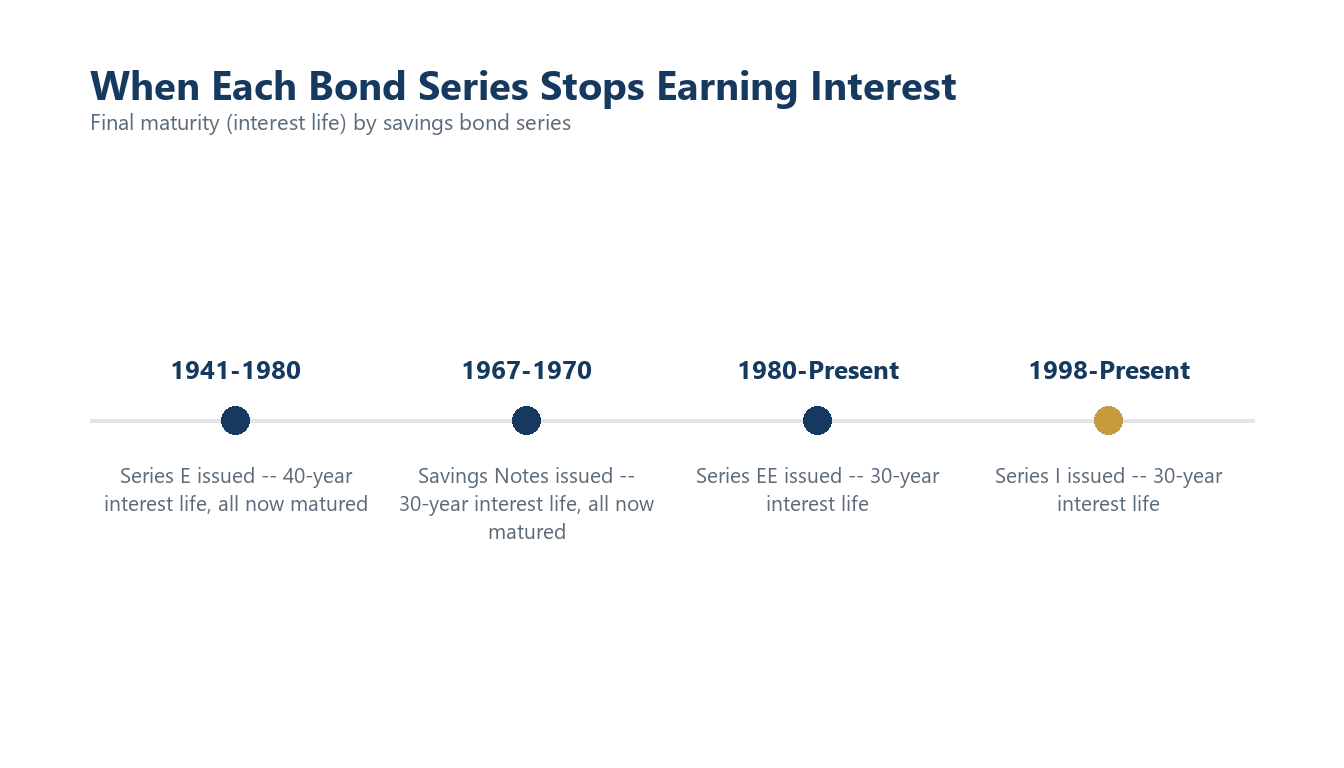 When Each Bond Series Stops Earning Interest
Final maturity (interest life) by savings bond series

1941-1980

Series E issued -- 40-year interest life, all now matured

1967-1970

Savings Notes issued -- 30-year interest life, all now matured

1980-Present

Series EE issued -- 30-year interest life

1998-Present

Series I issued -- 30-year interest life